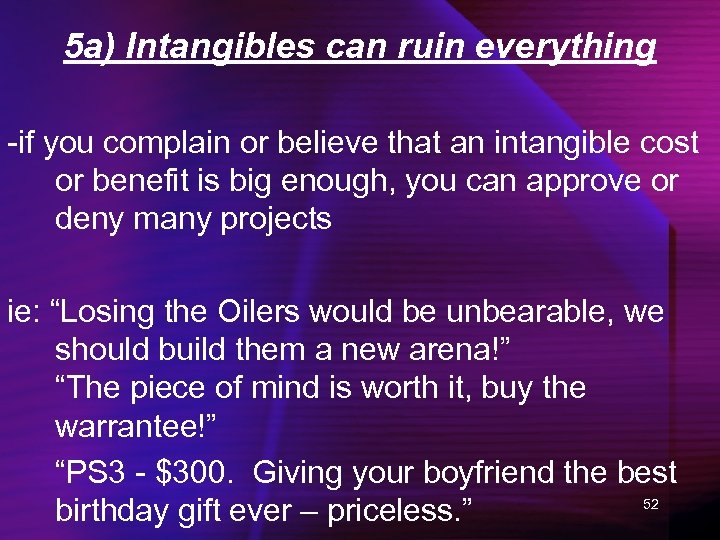 5a) Intangibles can ruin everything

-if you complain or believe that an intangible cost or benefit is big enough, you can approve or deny many projects

ie: “Losing the Oilers would be unbearable, we should build them a new arena!”
“The piece of mind is worth it, buy the warrantee!”
“PS3 - \$300. Giving your boyfriend the best birthday gift ever – priceless.”

52